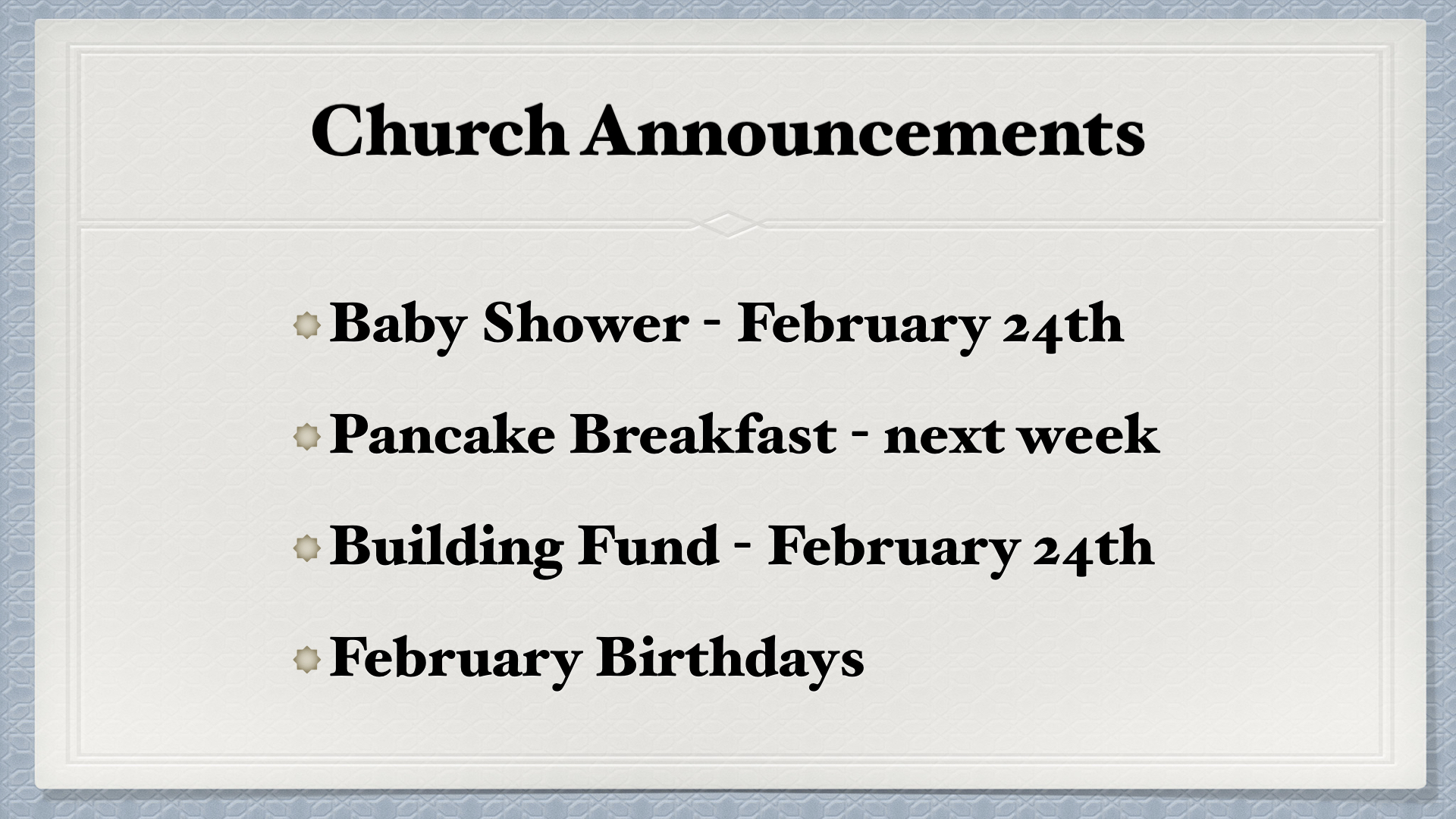 Church Announcements

Baby Shower - February 24th

Pancake Breakfast - next week

Building Fund - February 24th

February Birthdays